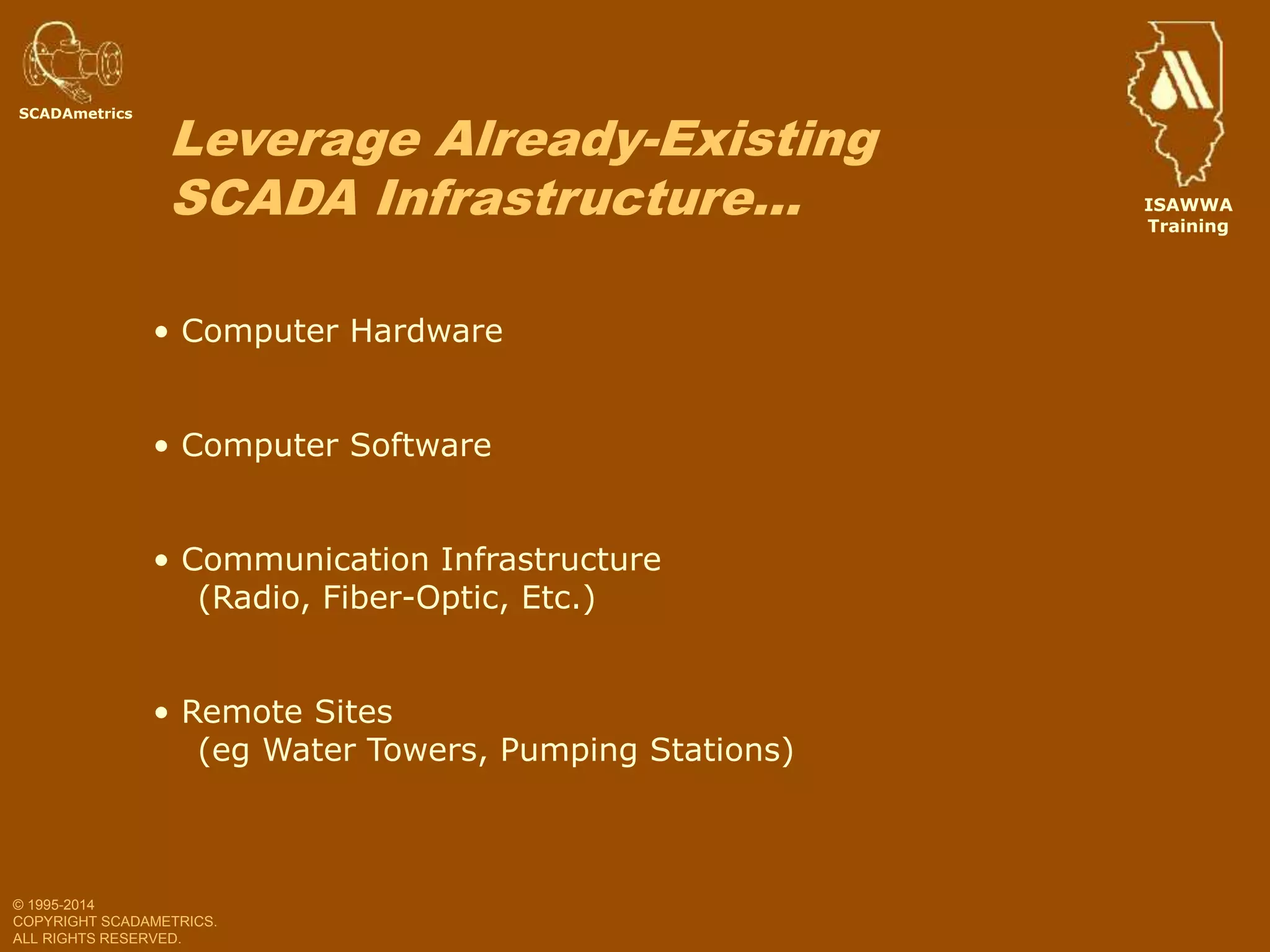 SCADAmetrics

ISAWWA Training

Leverage Already-Existing SCADA Infrastructure...

• Computer Hardware

• Computer Software

• Communication Infrastructure
(Radio, Fiber-Optic, Etc.)

• Remote Sites
(eg Water Towers, Pumping Stations)

© 1995-2014
COPYRIGHT SCADAMETRICS.
ALL RIGHTS RESERVED.